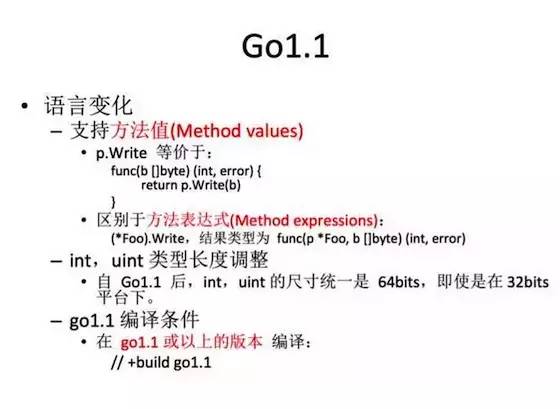 Go1.1

• 语言变化
– 支持方法值(Method values)
• p.Write 等价于：
func(b []byte) (int, error) {
return p.Write(b)
}
• 区别于方法表达式(Method expressions)：
(*Foo).Write，结果类型为 func(p *Foo, b []byte) (int, error)
– int，uint 类型长度调整
• 自 Go1.1 后，int，uint 的尺寸统一是 64bits，即使是在 32bits 平台下。
– go1.1 编译条件
• 在 go1.1 或以上的版本 编译：
// +build go1.1